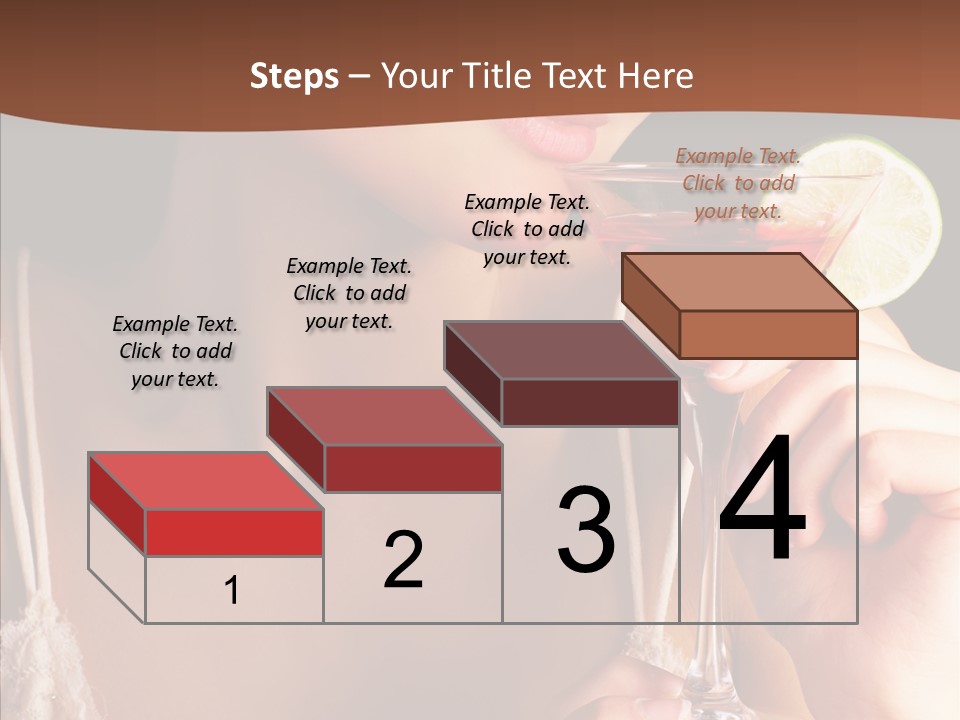 Steps – Your Title Text Here

Example Text. Click to add your text.

Example Text. Click to add your text.

Example Text. Click to add your text.

Example Text. Click to add your text.

1

2

3

4